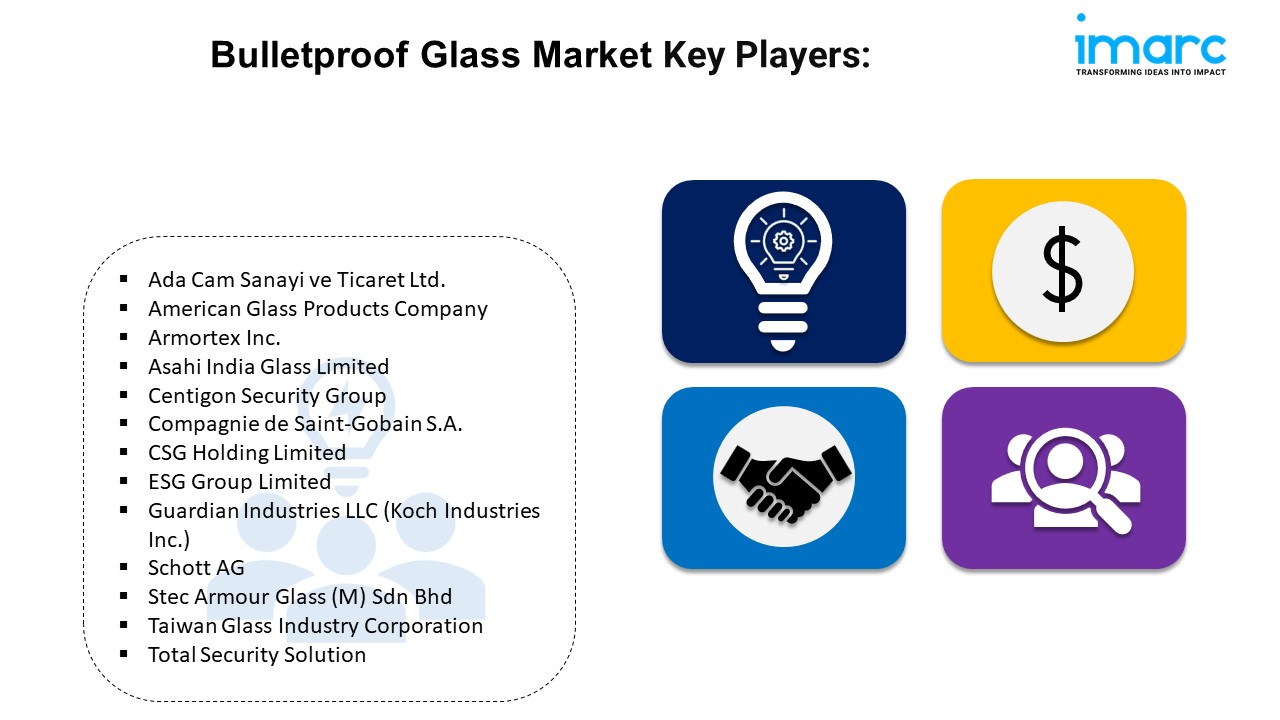 Bulletproof Glass Market Key Players:

imarc
TRANSFORMING IDEAS INTO IMPACT

- Ada Cam Sanayi ve Ticaret Ltd.
- American Glass Products Company
- Armortex Inc.
- Asahi India Glass Limited
- Centigon Security Group
- Compagnie de Saint-Gobain S.A.
- CSG Holding Limited
- ESG Group Limited
- Guardian Industries LLC (Koch Industries Inc.)
- Schott AG
- Stec Armour Glass (M) Sdn Bhd
- Taiwan Glass Industry Corporation
- Total Security Solution

$